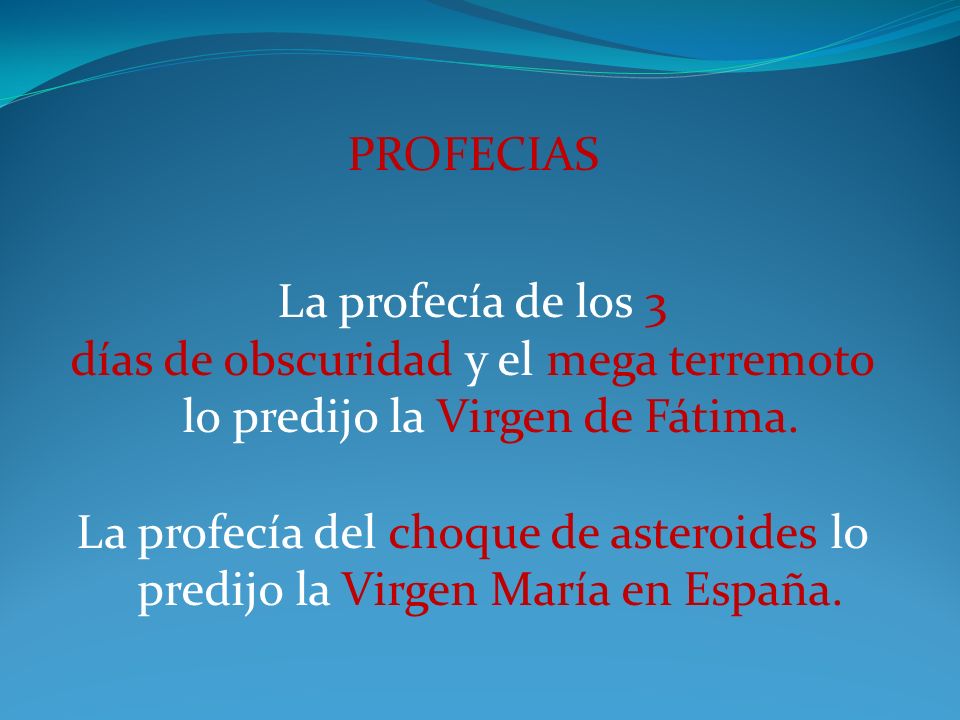 PROFECIAS

La profecía de los 3 días de obscuridad y el mega terremoto lo predijo la Virgen de Fátima.

La profecía del choque de asteroides lo predijo la Virgen María en España.